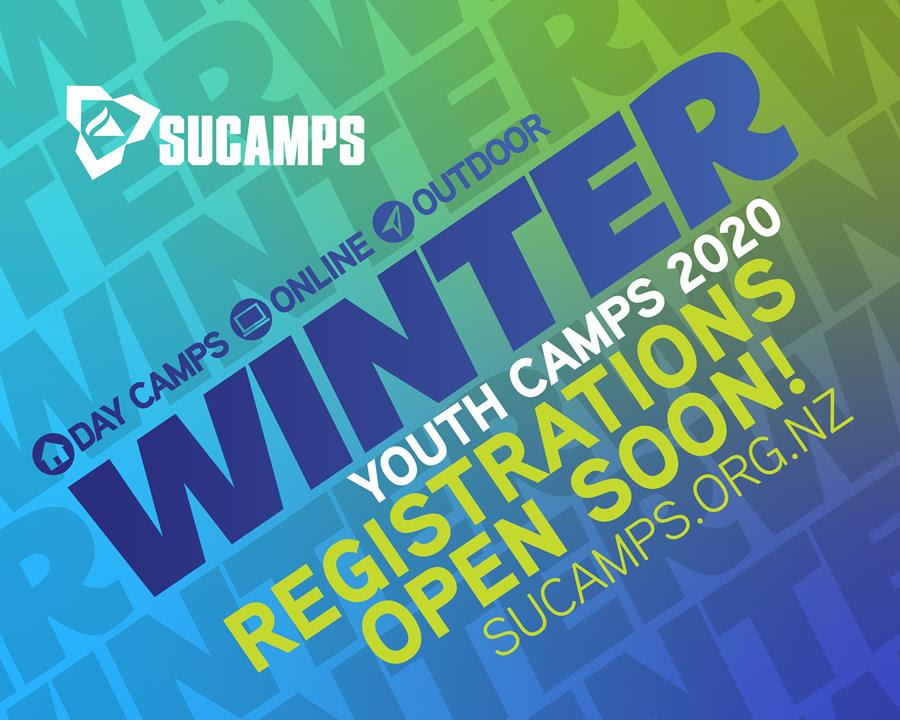 SUCAMPS

DAY CAMPS ONLINE OUTDOOR

WINTER

YOUTH CAMPS 2020

REGISTRATIONS OPEN SOON!

SUCAMPS.ORG.NZ